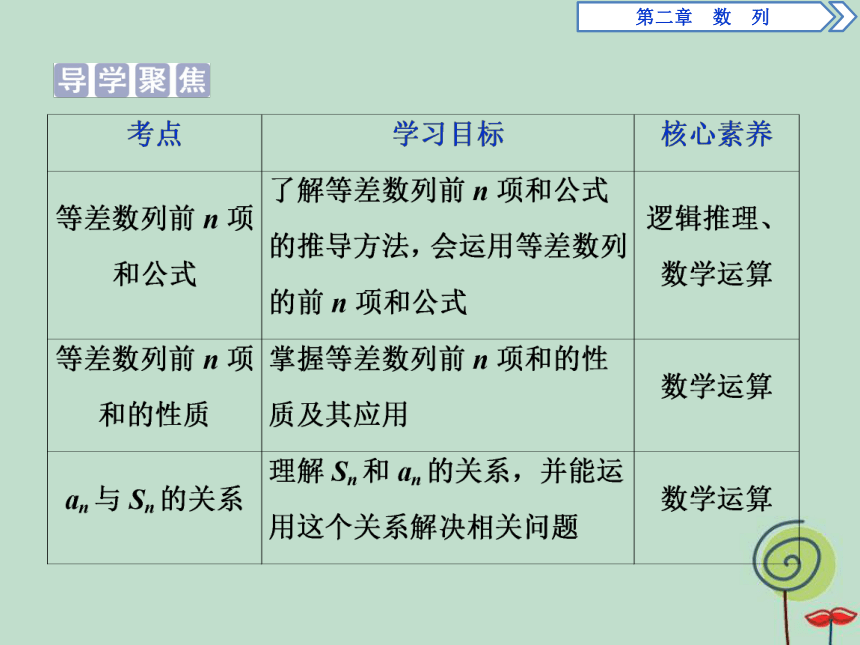 第二章　数　列

导学聚焦

| 考点 | 学习目标 | 核心素养 |
|---|---|---|
| 等差数列前 $n$ 项和公式 | 了解等差数列前 $n$ 项和公式的推导方法，会运用等差数列的前 $n$ 项和公式 | 逻辑推理、数学运算 |
| 等差数列前 $n$ 项和的性质 | 掌握等差数列前 $n$ 项和的性质及其应用 | 数学运算 |
| $a_n$ 与 $S_n$ 的关系 | 理解 $S_n$ 和 $a_n$ 的关系，并能运用这个关系解决相关问题 | 数学运算 |